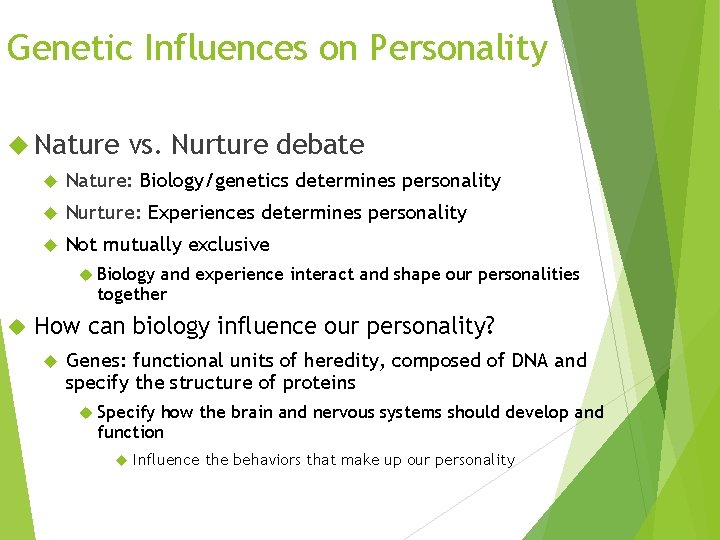 Genetic Influences on Personality

Nature vs. Nurture debate

Nature: Biology/genetics determines personality

Nurture: Experiences determines personality

Not mutually exclusive

Biology and experience interact and shape our personalities together

How can biology influence our personality?

Genes: functional units of heredity, composed of DNA and specify the structure of proteins

Specify how the brain and nervous systems should develop and function

Influence the behaviors that make up our personality